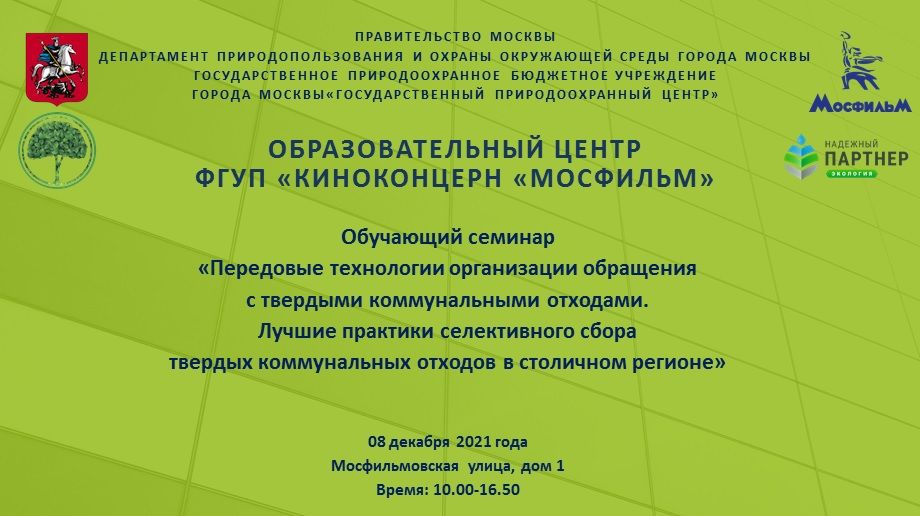 ПРАВИТЕЛЬСТВО МОСКВЫ
ДЕПАРТАМЕНТ ПРИРОДОПОЛЬЗОВАНИЯ И ОХРАНЫ ОКРУЖАЮЩЕЙ СРЕДЫ ГОРОДА МОСКВЫ
ГОСУДАРСТВЕННОЕ ПРИРОДООХРАННОЕ БЮДЖЕТНОЕ УЧРЕЖДЕНИЕ
ГОРОДА МОСКВЫ«ГОСУДАРСТВЕННЫЙ ПРИРОДООХРАННЫЙ ЦЕНТР»

МОСФИЛЬМ

НАДЕЖНЫЙ ПАРТНЕР ЭКОЛОГИЯ

ОБРАЗОВАТЕЛЬНЫЙ ЦЕНТР
ФГУП «КИНОКОНЦЕРН «МОСФИЛЬМ»

Обучающий семинар
«Передовые технологии организации обращения с твердыми коммунальными отходами. Лучшие практики селективного сбора твердых коммунальных отходов в столичном регионе»

08 декабря 2021 года
Мосфильмовская улица, дом 1
Время: 10.00-16.50